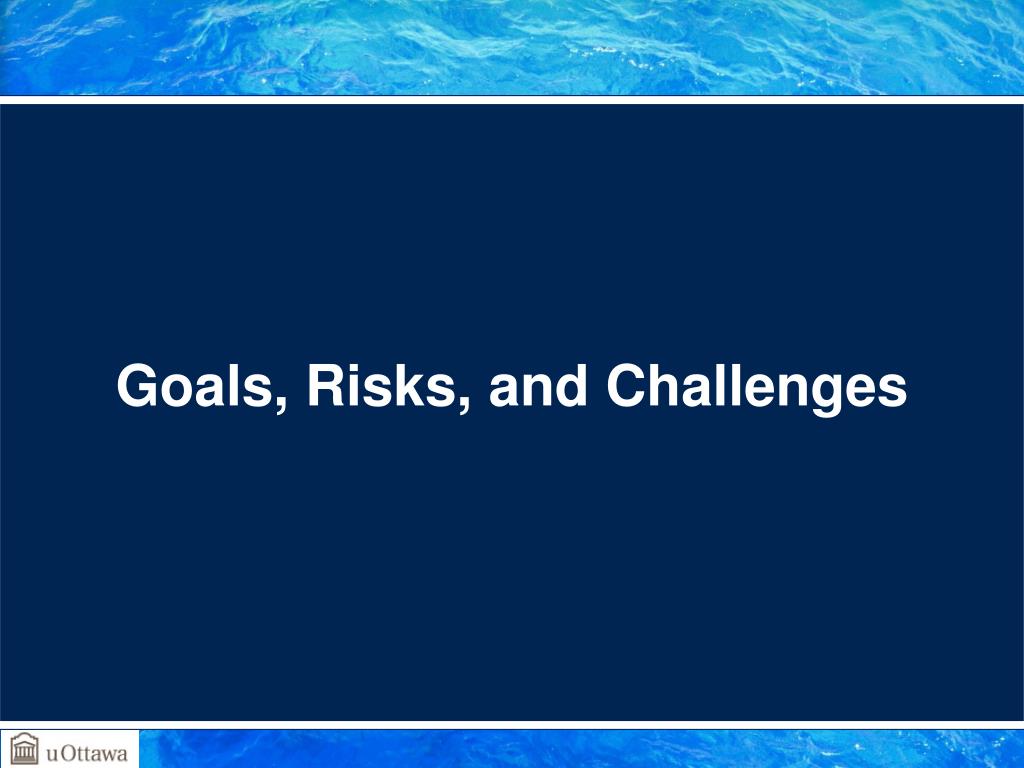 Goals, Risks, and Challenges

uOttawa